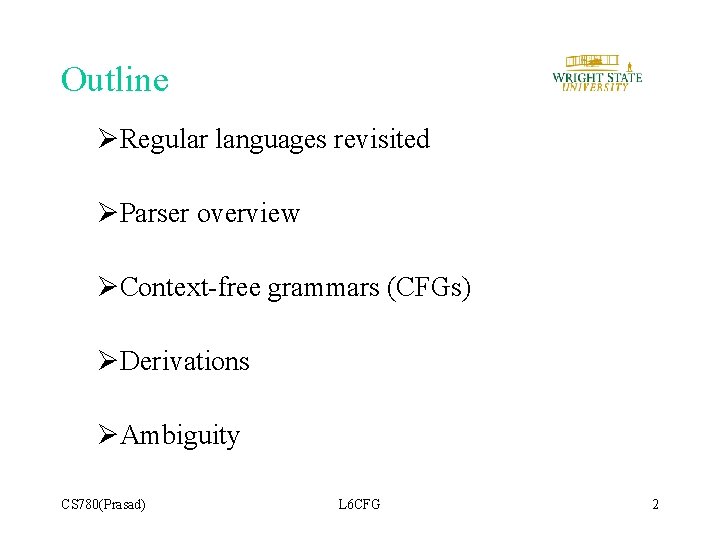 Outline

WRIGHT STATE UNIVERSITY

➢Regular languages revisited

➢Parser overview

➢Context-free grammars (CFGs)

➢Derivations

➢Ambiguity

CS780(Prasad)

L6CFG

2